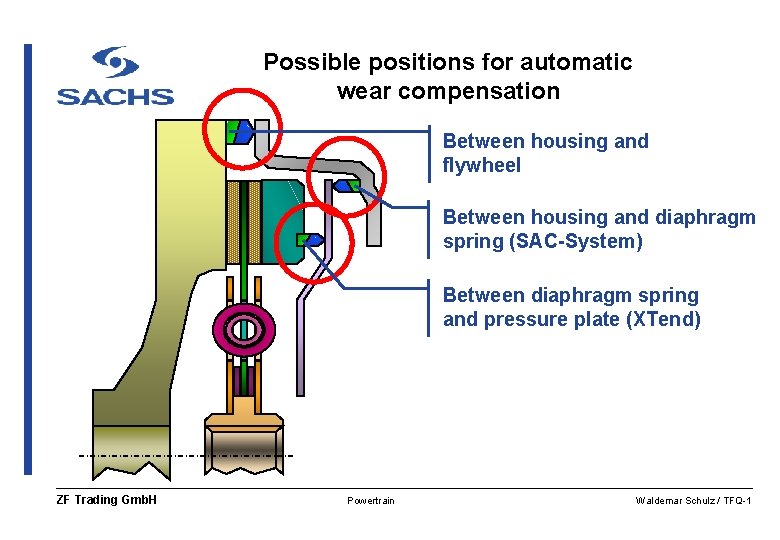 SACHS

Possible positions for automatic wear compensation

Between housing and flywheel

Between housing and diaphragm spring (SAC-System)

Between diaphragm spring and pressure plate (XTend)

ZF Trading GmbH

Powertrain

Waldemar Schulz / TFQ-1